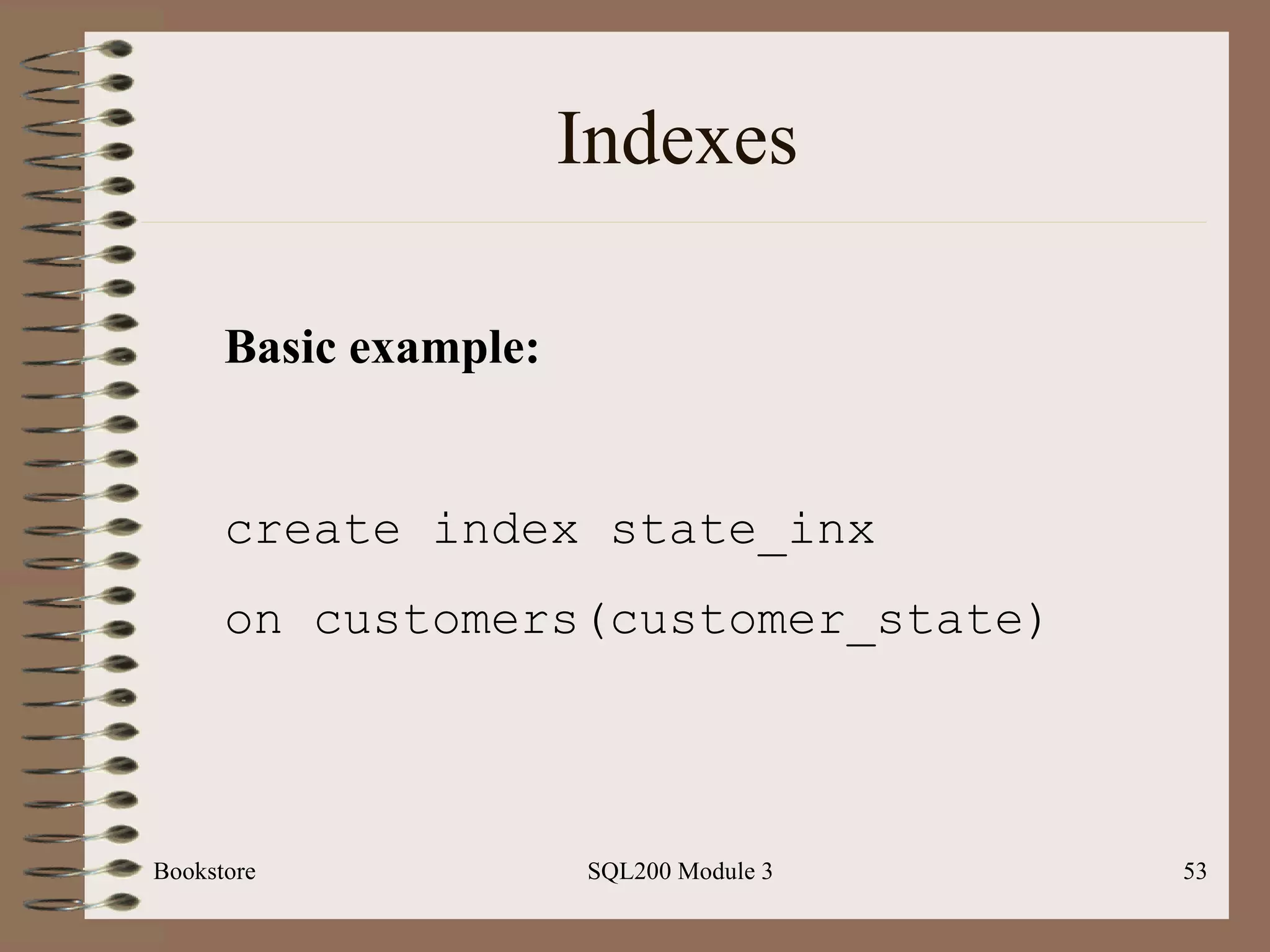 Indexes

Basic example:

create index state_inx
on customers(customer_state)

Bookstore

SQL200 Module 3

53